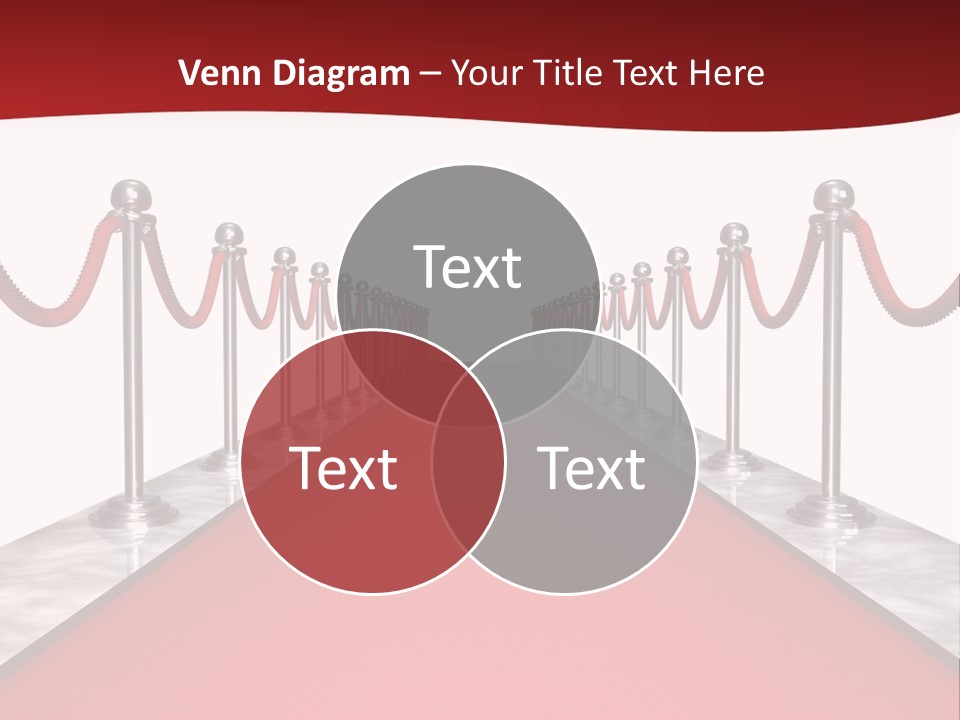 Venn Diagram – Your Title Text Here

Text

Text

Text